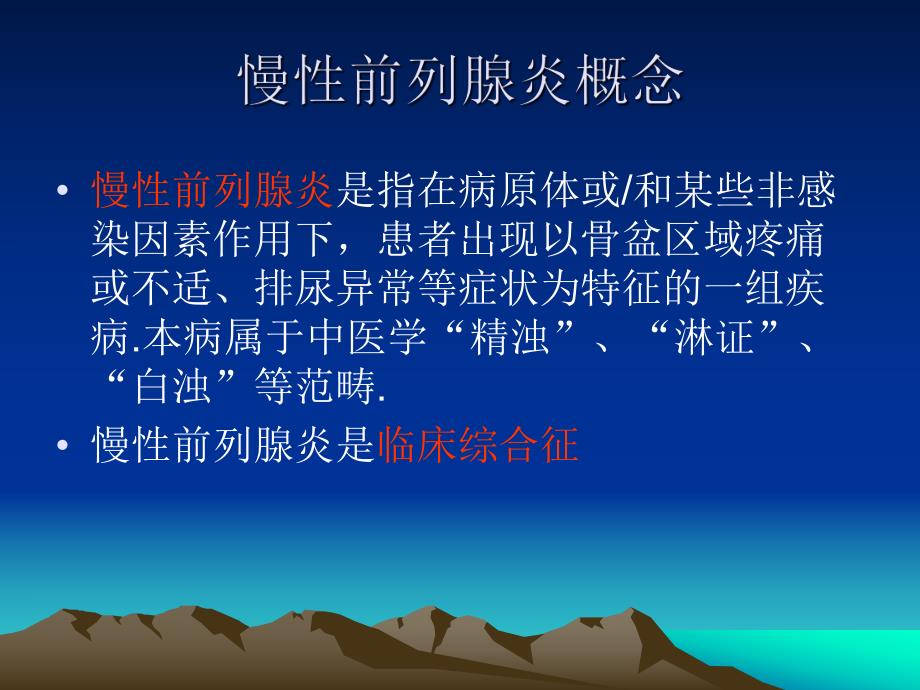 慢性前列腺炎概念

• 慢性前列腺炎是指在病原体或/和某些非感染因素作用下，患者出现以骨盆区域疼痛或不适、排尿异常等症状为特征的一组疾病.本病属于中医学“精浊”、“淋证”、“白浊”等范畴.

• 慢性前列腺炎是临床综合征